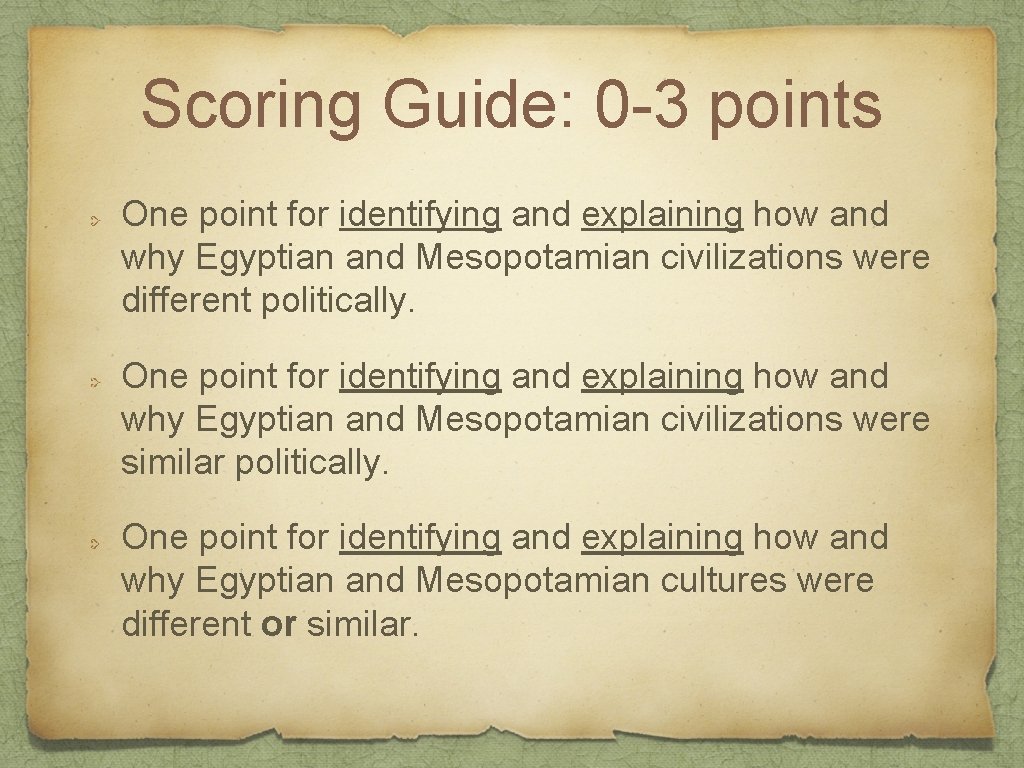 Scoring Guide: 0-3 points

One point for identifying and explaining how and why Egyptian and Mesopotamian civilizations were different politically.

One point for identifying and explaining how and why Egyptian and Mesopotamian civilizations were similar politically.

One point for identifying and explaining how and why Egyptian and Mesopotamian cultures were different or similar.